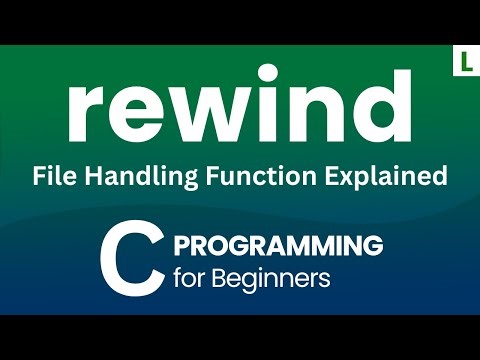 L

rewind

File Handling Function Explained

C PROGRAMMING
for Beginners